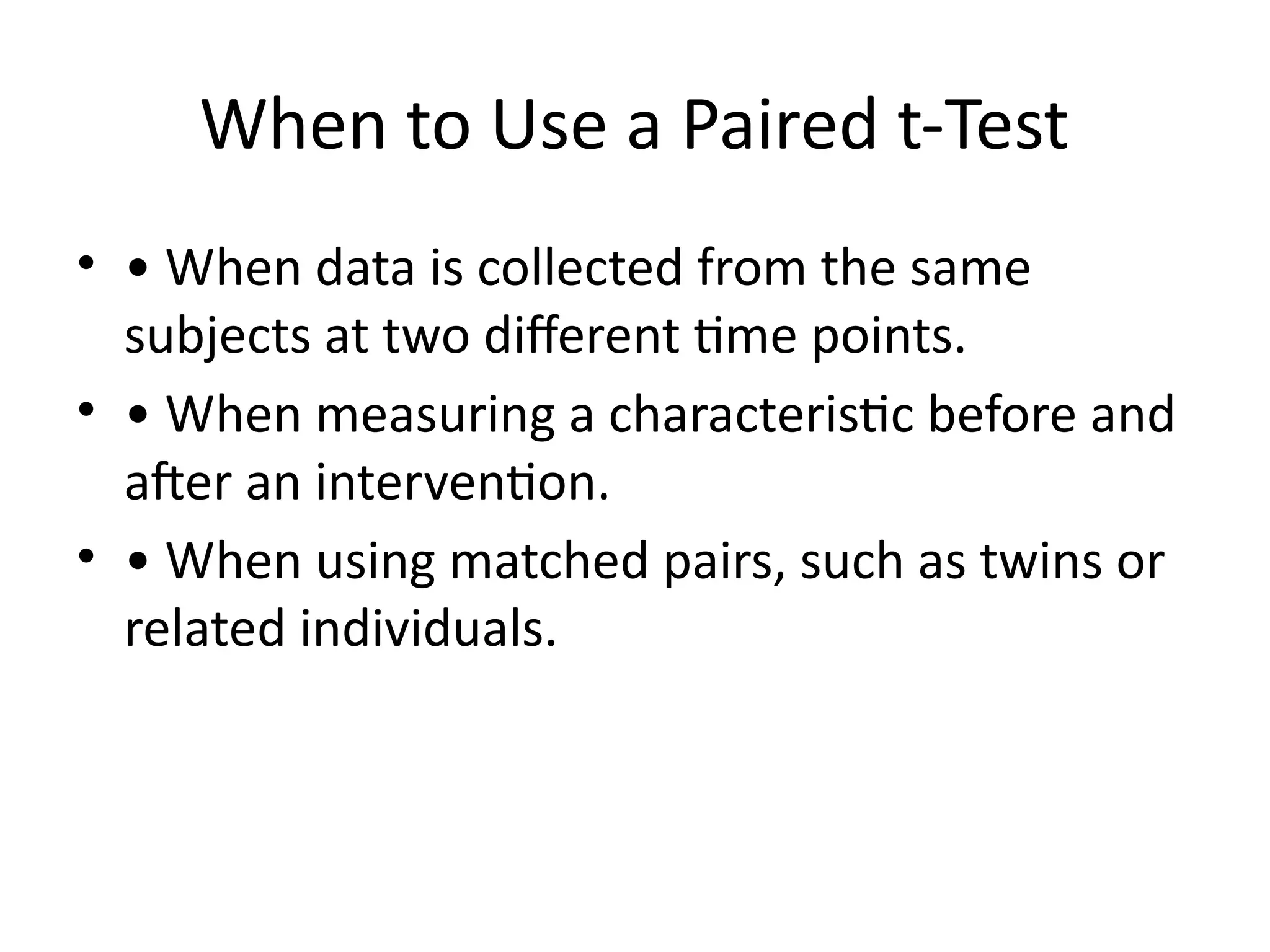 When to Use a Paired t-Test

• • When data is collected from the same subjects at two different time points.

• • When measuring a characteristic before and after an intervention.

• • When using matched pairs, such as twins or related individuals.